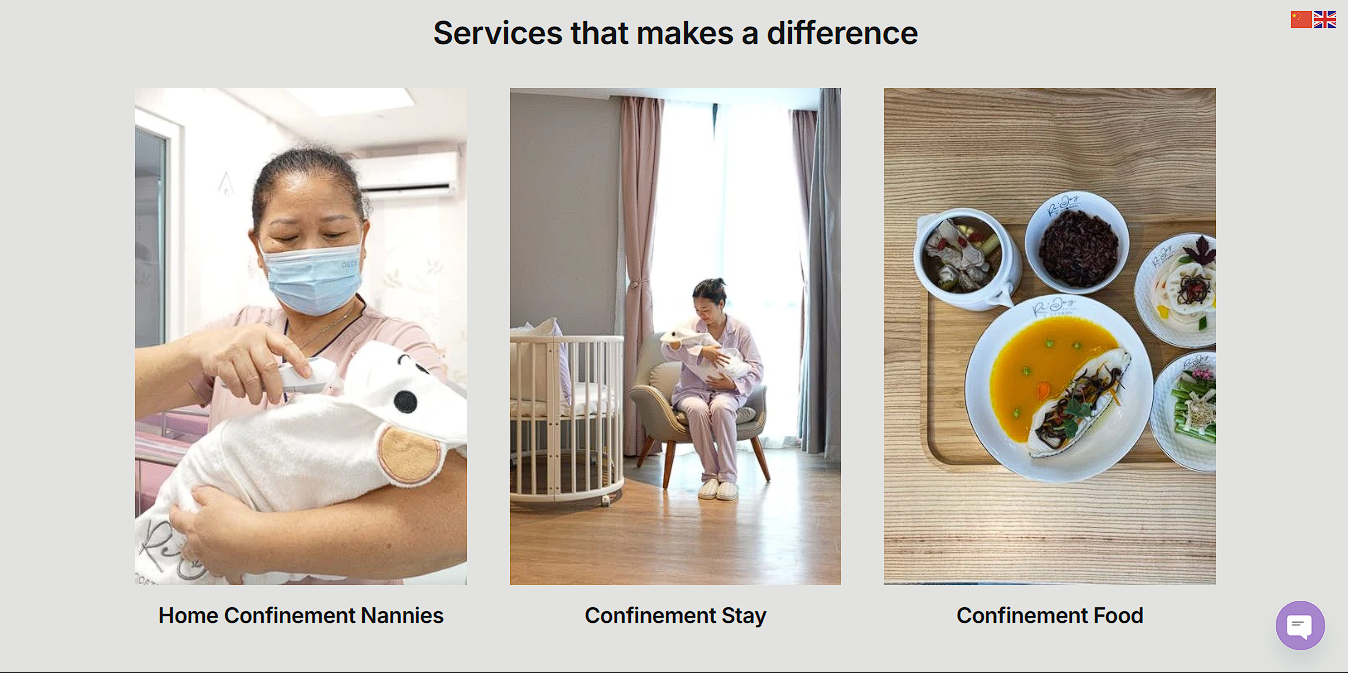 Services that makes a difference

Home Confinement Nannies

Confinement Stay

Confinement Food